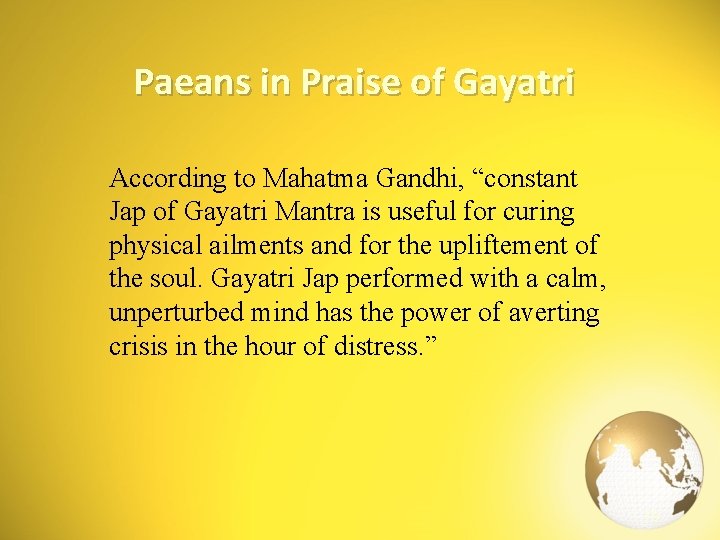 Paeans in Praise of Gayatri

According to Mahatma Gandhi, “constant Jap of Gayatri Mantra is useful for curing physical ailments and for the upliftement of the soul. Gayatri Jap performed with a calm, unperturbed mind has the power of averting crisis in the hour of distress.”